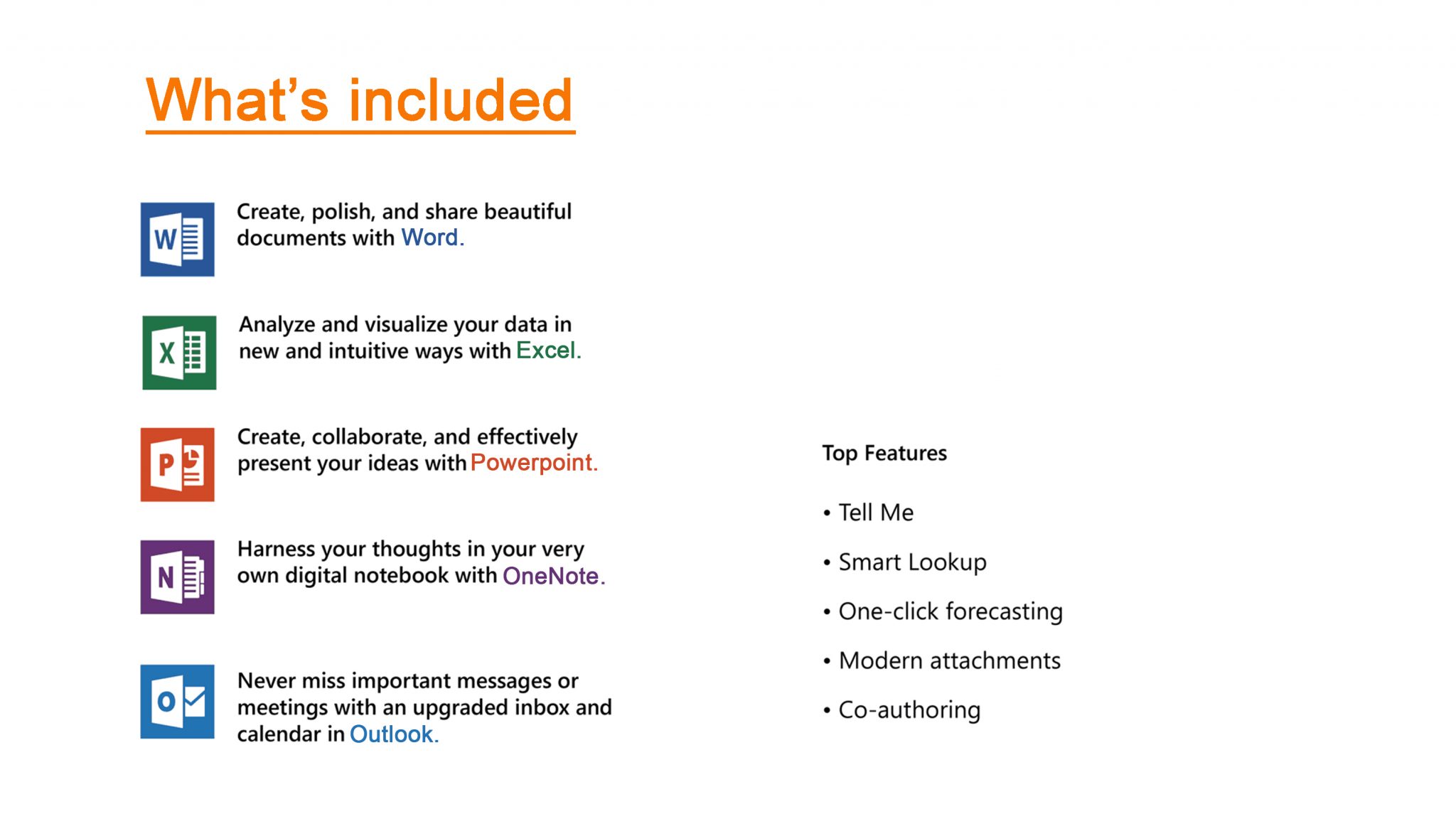 What's included

W

Create, polish, and share beautiful documents with Word.

X

Analyze and visualize your data in new and intuitive ways with Excel.

P

Create, collaborate, and effectively present your ideas with Powerpoint.

N

Harness your thoughts in your very own digital notebook with OneNote.

O

Never miss important messages or meetings with an upgraded inbox and calendar in Outlook.

Top Features

• Tell Me
• Smart Lookup
• One-click forecasting
• Modern attachments
• Co-authoring